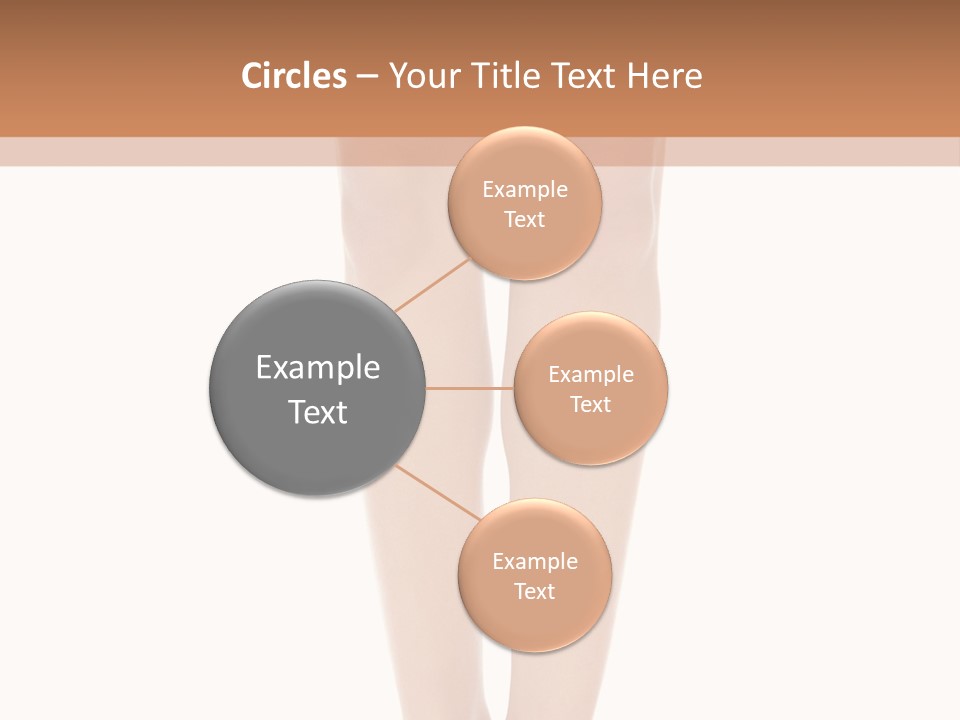 Circles – Your Title Text Here

Example Text

Example Text

Example Text

Example Text